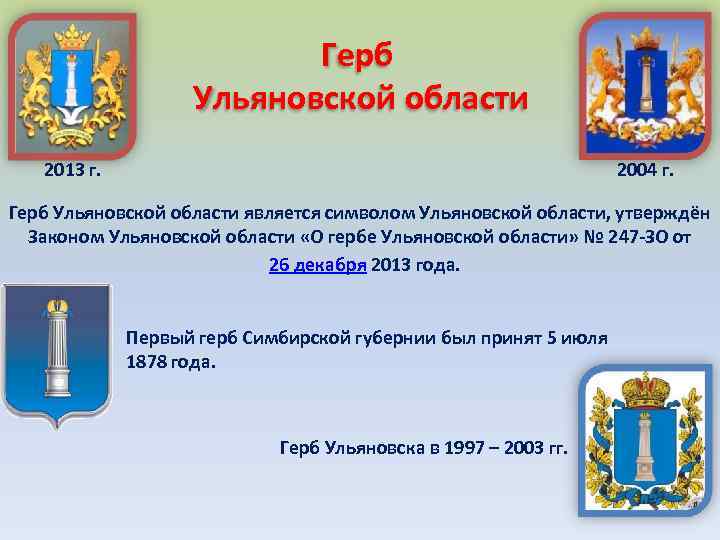 Герб
Ульяновской области

2013 г.

2004 г.

Герб Ульяновской области является символом Ульяновской области, утверждён Законом Ульяновской области «О гербе Ульяновской области» № 247-ЗО от 26 декабря 2013 года.

Первый герб Симбирской губернии был принят 5 июля 1878 года.

Герб Ульяновска в 1997 – 2003 гг.